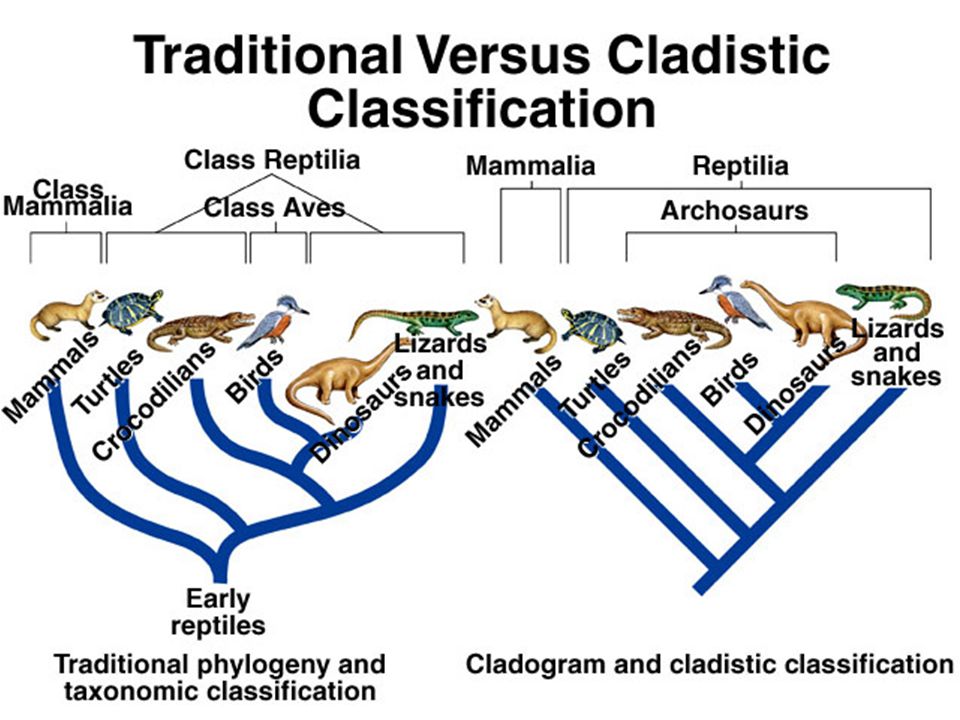 Traditional Versus Cladistic Classification

Class Mammalia

Class Reptilia

Class Aves

Mammals

Turtles

Crocodilians

Birds

Dinosaurs

Lizards and snakes

Early reptiles

Traditional phylogeny and taxonomic classification

Mammalia

Reptilia

Archosaurs

Mammals

Turtles

Crocodilians

Birds

Dinosaurs

Lizards and snakes

Cladogram and cladistic classification